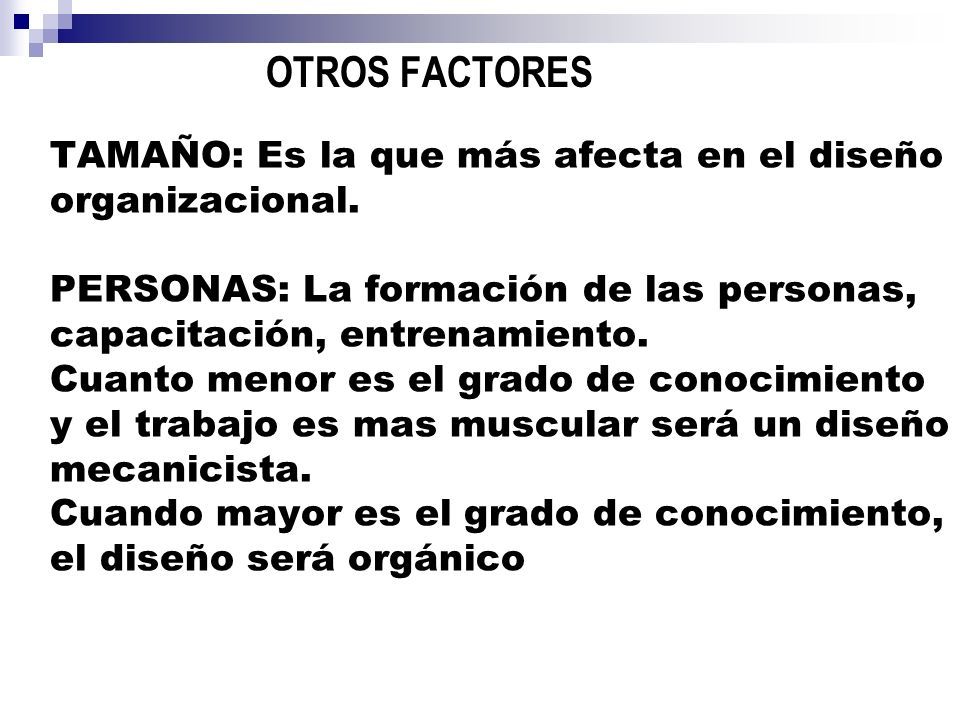 OTROS FACTORES

TAMAÑO: Es la que más afecta en el diseño organizacional.

PERSONAS: La formación de las personas, capacitación, entrenamiento.
Cuanto menor es el grado de conocimiento y el trabajo es mas muscular será un diseño mecanicista.
Cuando mayor es el grado de conocimiento, el diseño será orgánico